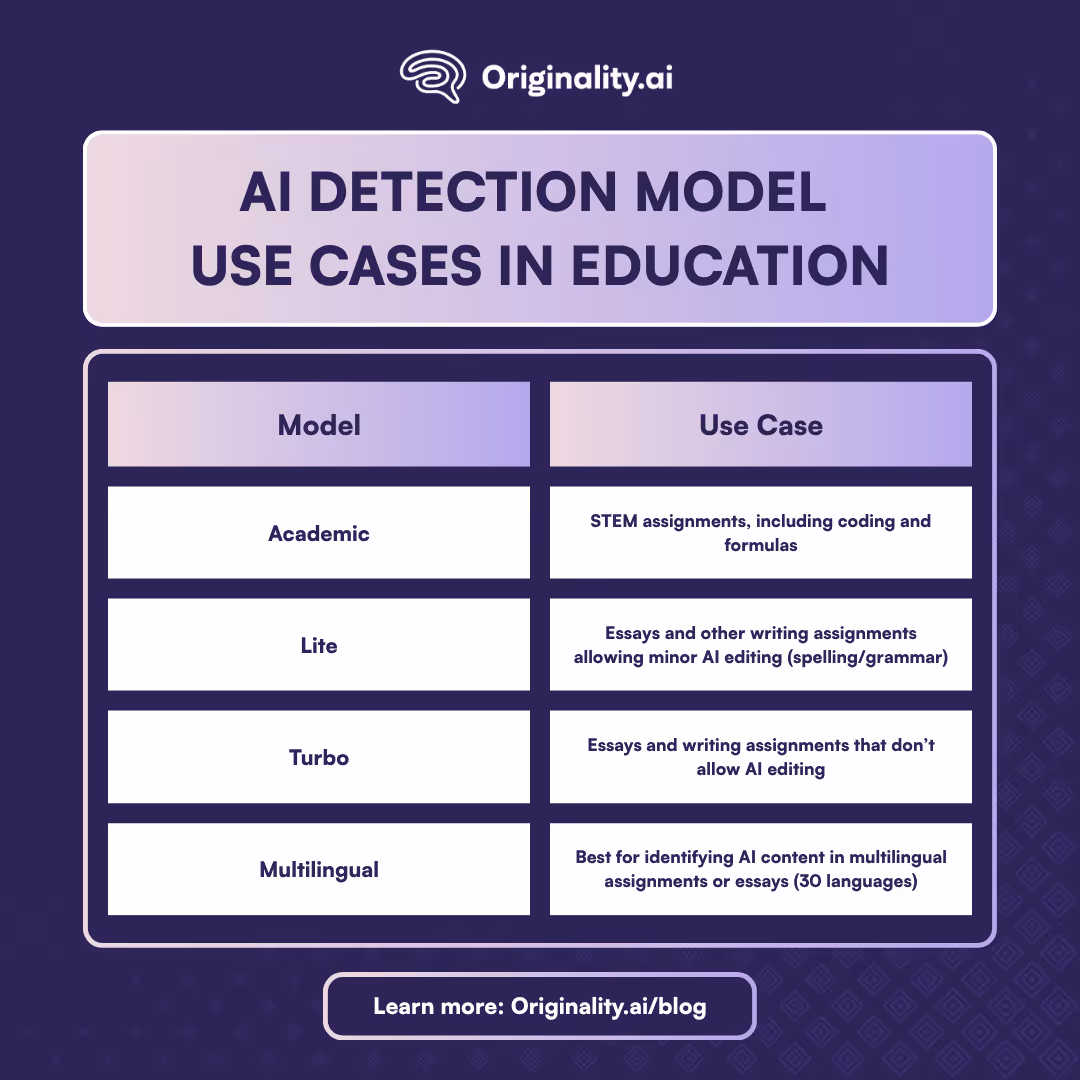 Originality.ai

AI DETECTION MODEL USE CASES IN EDUCATION

| Model | Use Case |
|---|---|
| Academic | STEM assignments, including coding and formulas |
| Lite | Essays and other writing assignments allowing minor AI editing (spelling/grammar) |
| Turbo | Essays and writing assignments that don't allow AI editing |
| Multilingual | Best for identifying AI content in multilingual assignments or essays (30 languages) |

Learn more: Originality.ai/blog